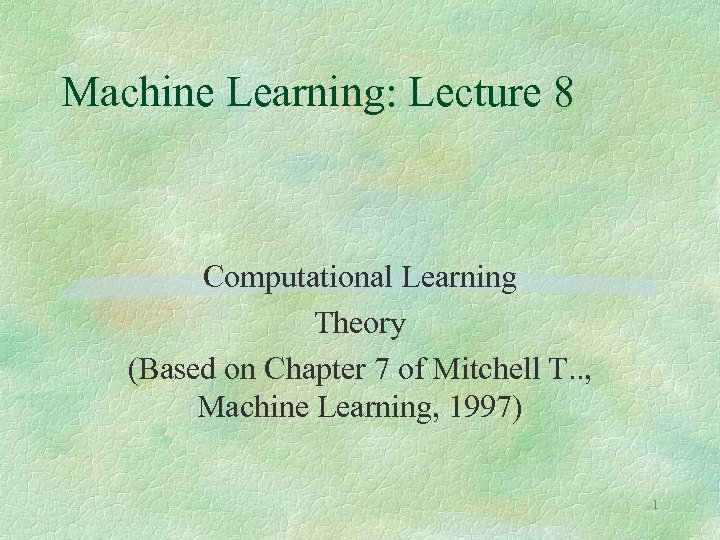 Machine Learning: Lecture 8

Computational Learning Theory
(Based on Chapter 7 of Mitchell T.., Machine Learning, 1997)

1